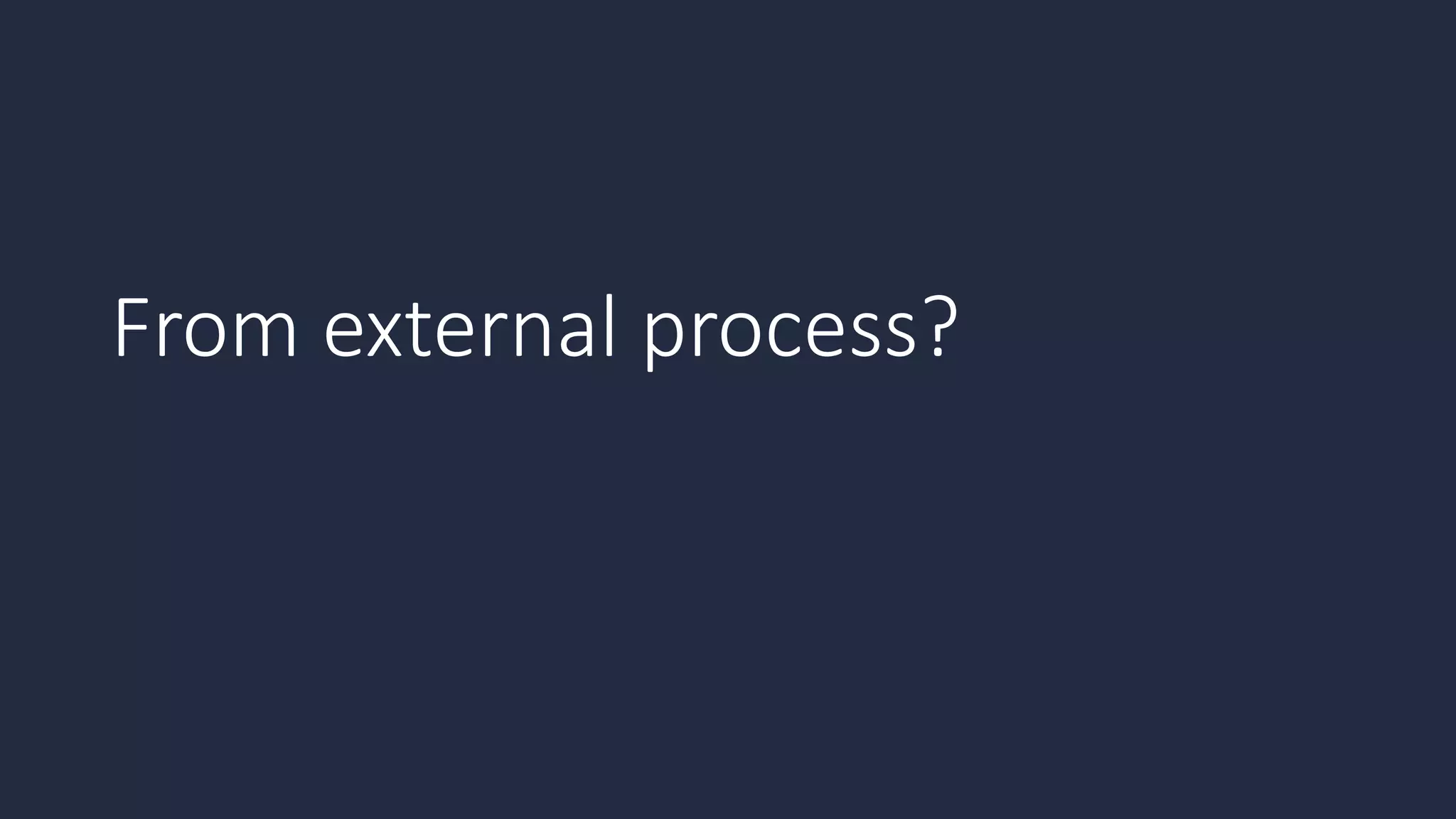 From external process?